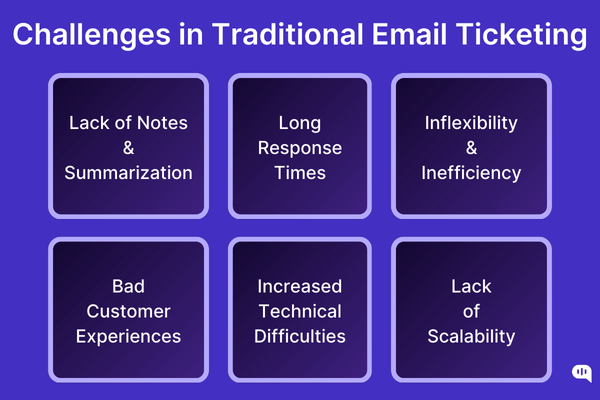 Challenges in Traditional Email Ticketing

Lack of Notes & Summarization

Long Response Times

Inflexibility & Inefficiency

Bad Customer Experiences

Increased Technical Difficulties

Lack of Scalability